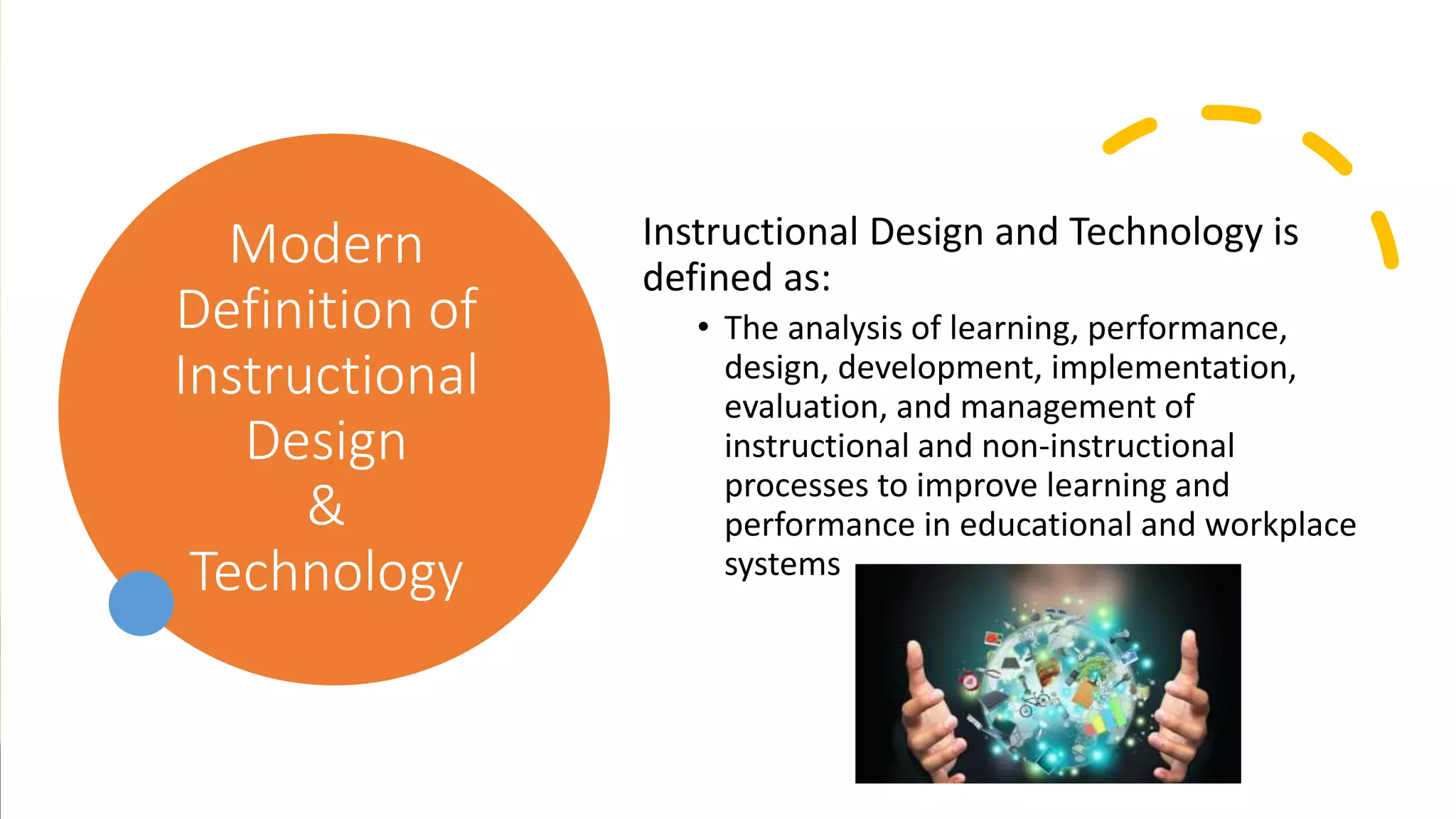 Modern Definition of Instructional Design & Technology

Instructional Design and Technology is defined as:

• The analysis of learning, performance, design, development, implementation, evaluation, and management of instructional and non-instructional processes to improve learning and performance in educational and workplace systems